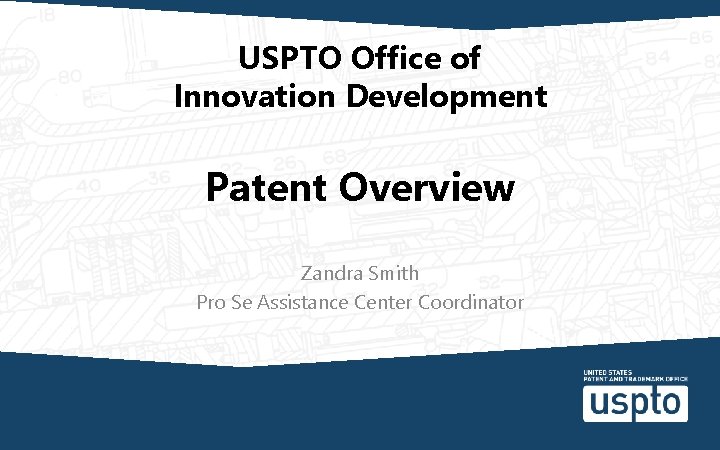 USPTO Office of Innovation Development

Patent Overview

Zandra Smith
Pro Se Assistance Center Coordinator

UNITED STATES
PATENT AND TRADEMARK OFFICE
uspto